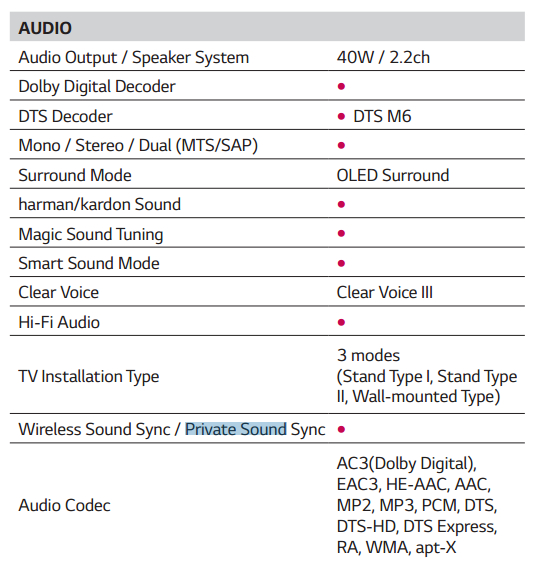 | AUDIO | |
|---|---|
| Audio Output / Speaker System | 40W / 2.2ch |
| Dolby Digital Decoder | • |
| DTS Decoder | • DTS M6 |
| Mono / Stereo / Dual (MTS/SAP) | • |
| Surround Mode | OLED Surround |
| harman/kardon Sound | • |
| Magic Sound Tuning | • |
| Smart Sound Mode | • |
| Clear Voice | Clear Voice III |
| Hi-Fi Audio | • |
| TV Installation Type | 3 modes (Stand Type I, Stand Type II, Wall-mounted Type) |
| Wireless Sound Sync / Private Sound Sync | • |
| Audio Codec | AC3(Dolby Digital), EAC3, HE-AAC, AAC, MP2, MP3, PCM, DTS, DTS-HD, DTS Express, RA, WMA, apt-X |